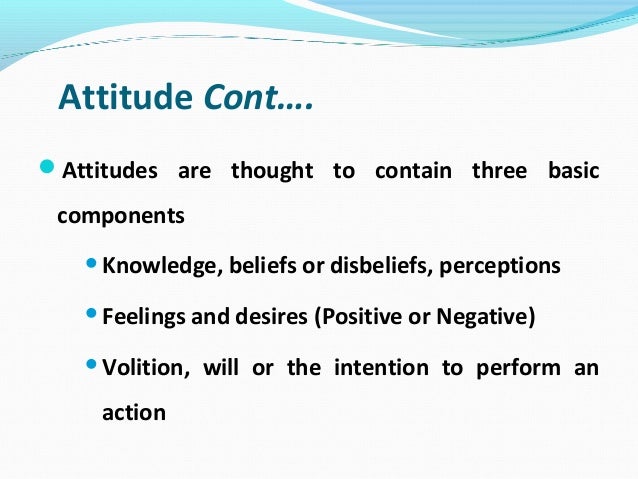 Attitude Cont….

Attitudes are thought to contain three basic components

Knowledge, beliefs or disbeliefs, perceptions

Feelings and desires (Positive or Negative)

Volition, will or the intention to perform an action